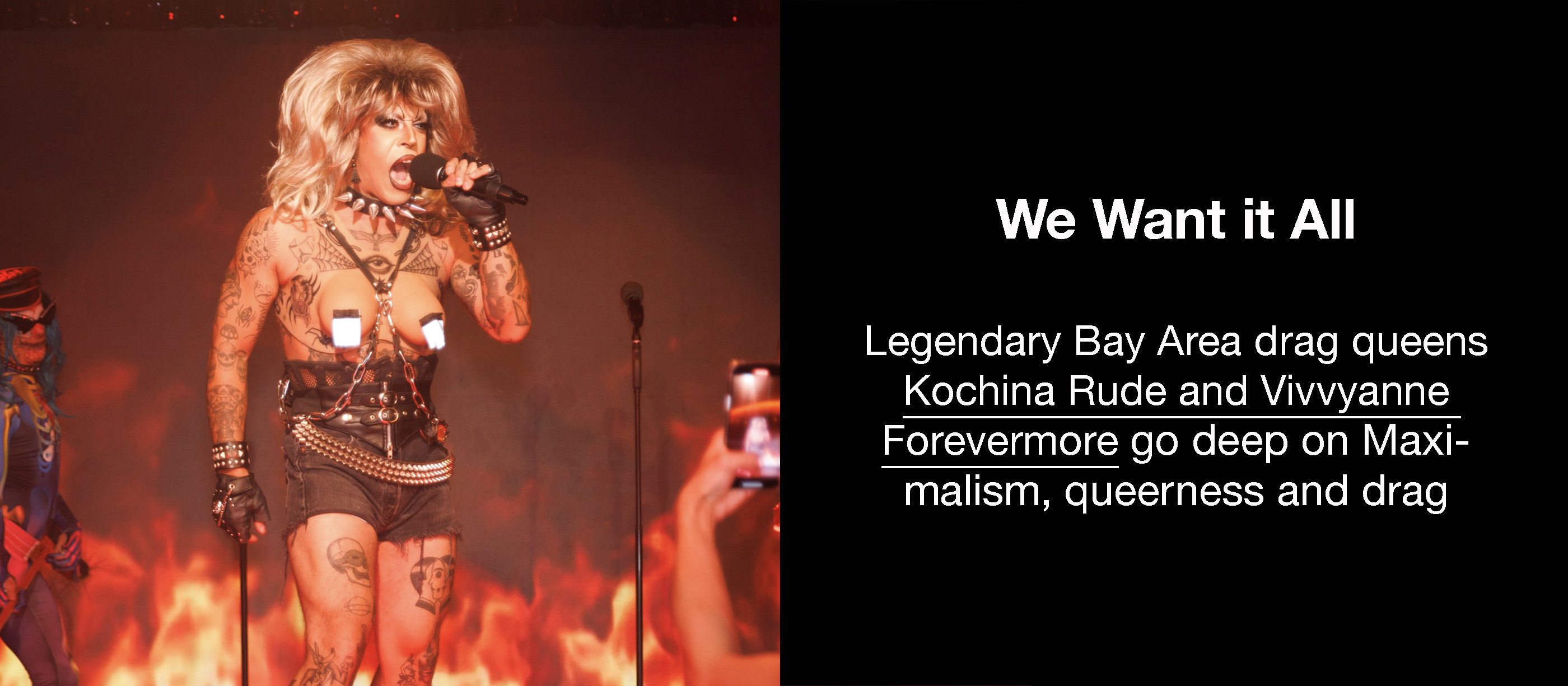 We Want it All

Legendary Bay Area drag queens Kochina Rude and Vivvyanne Forevermore go deep on Maximalism, queerness and drag